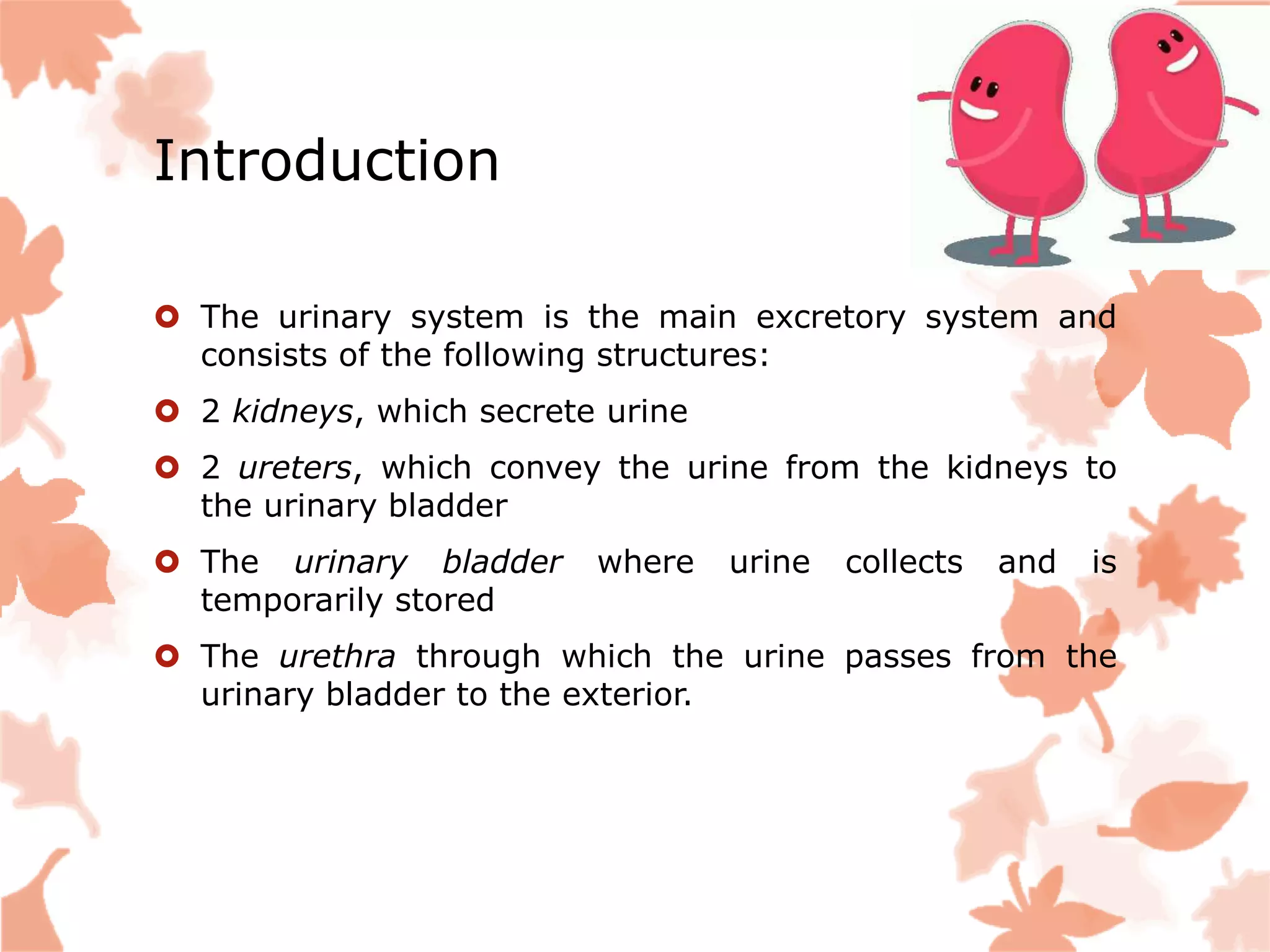 Introduction

The urinary system is the main excretory system and consists of the following structures:

2 kidneys, which secrete urine

2 ureters, which convey the urine from the kidneys to the urinary bladder

The urinary bladder where urine collects and is temporarily stored

The urethra through which the urine passes from the urinary bladder to the exterior.